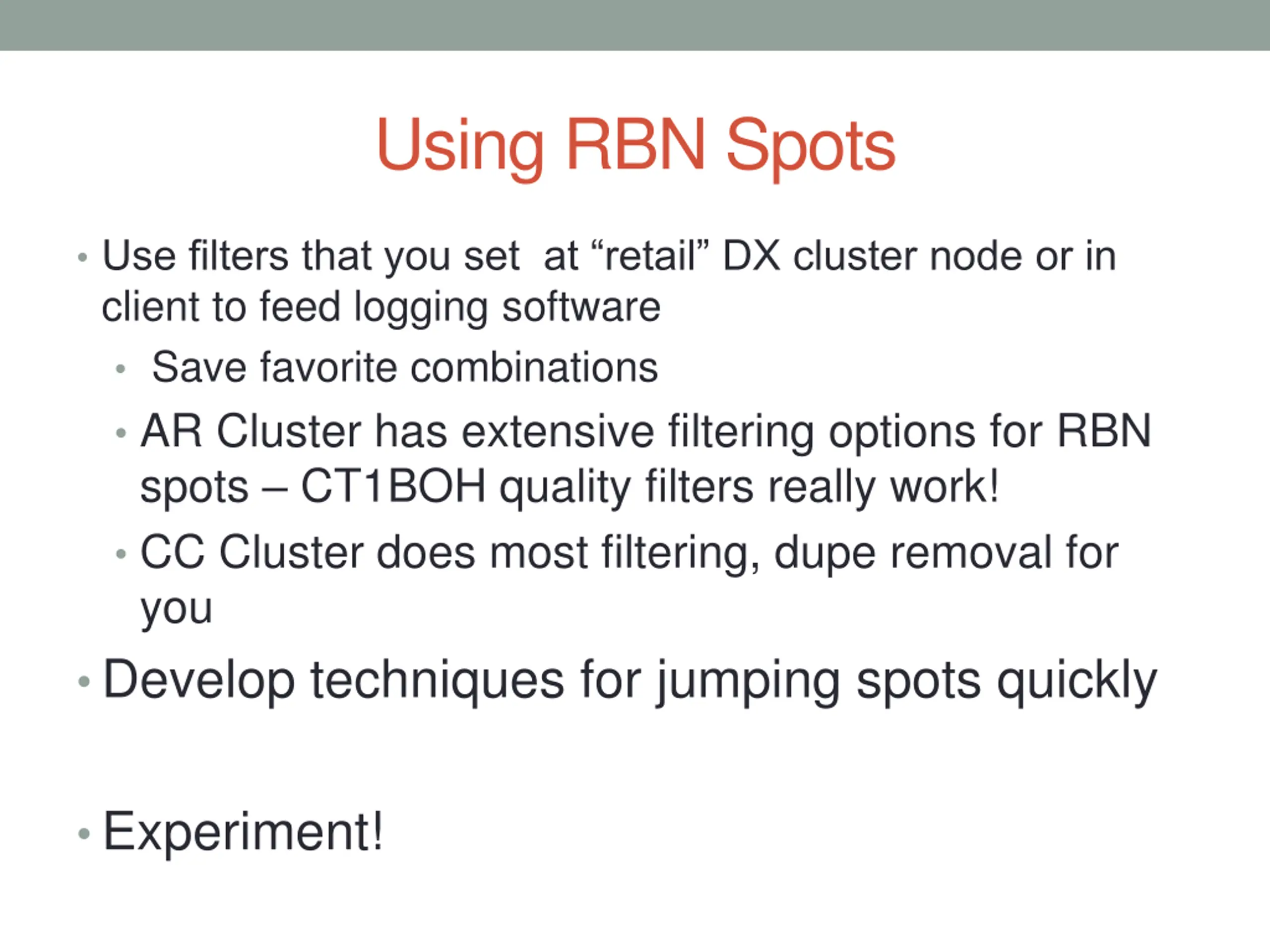 Using RBN Spots

• Use filters that you set  at “retail” DX cluster node or in client to feed logging software
  • Save favorite combinations
  • AR Cluster has extensive filtering options for RBN spots – CT1BOH quality filters really work!
  • CC Cluster does most filtering, dupe removal for you
• Develop techniques for jumping spots quickly

• Experiment!